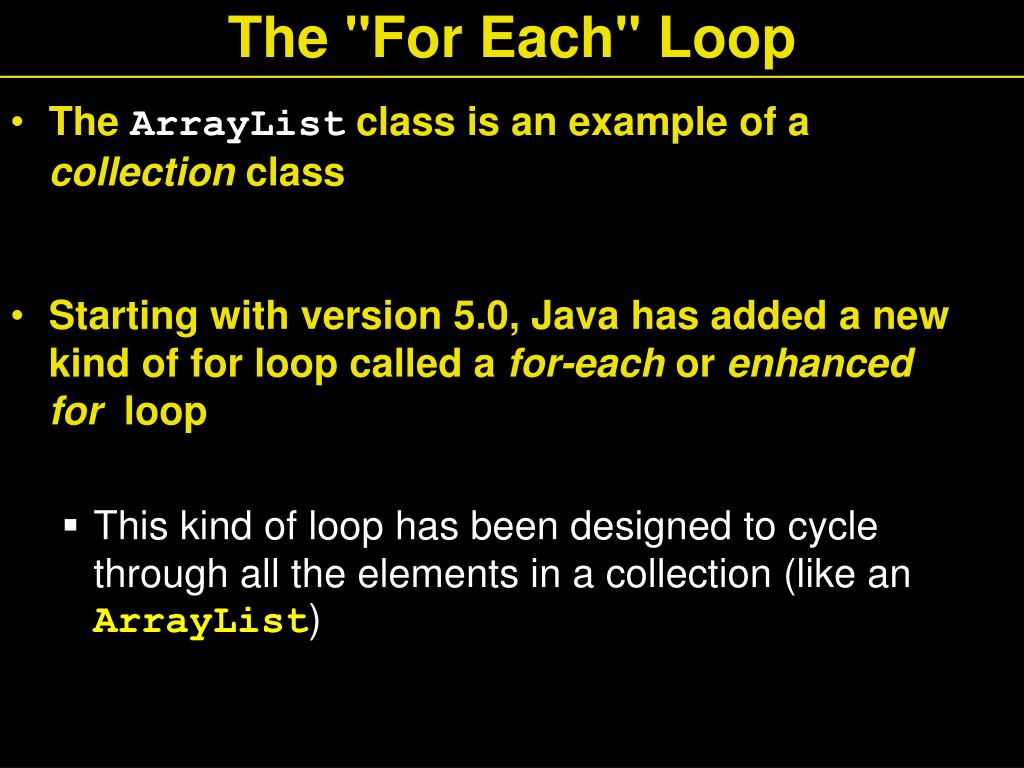 The "For Each" Loop

• The ArrayList class is an example of a collection class

• Starting with version 5.0, Java has added a new kind of for loop called a for-each or enhanced for loop

▪ This kind of loop has been designed to cycle through all the elements in a collection (like an ArrayList)